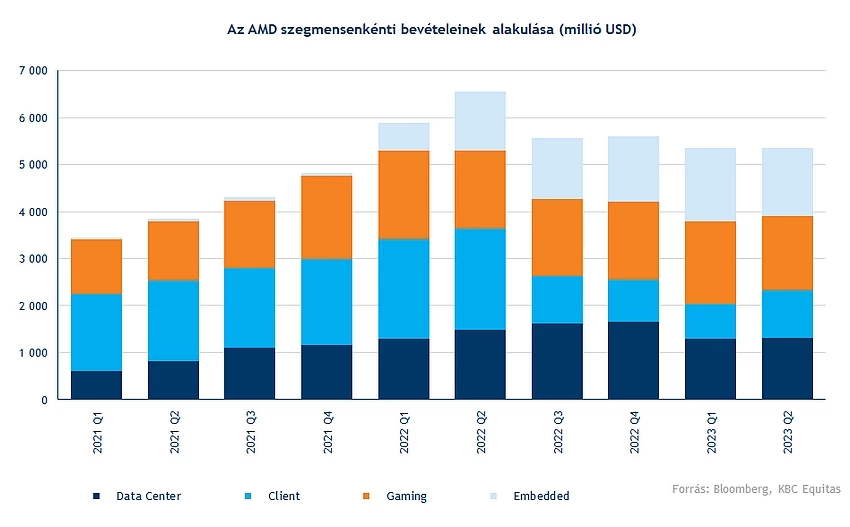 Az AMD szegmensenkénti bevételeinek alakulása (millió USD)

7 000
6 000
5 000
4 000
3 000
2 000
1 000
0

2021 Q1
2021 Q2
2021 Q3
2021 Q4
2022 Q1
2022 Q2
2022 Q3
2022 Q4
2023 Q1
2023 Q2

Data Center
Client
Gaming
Embedded

Forrás: Bloomberg, KBC Equitas